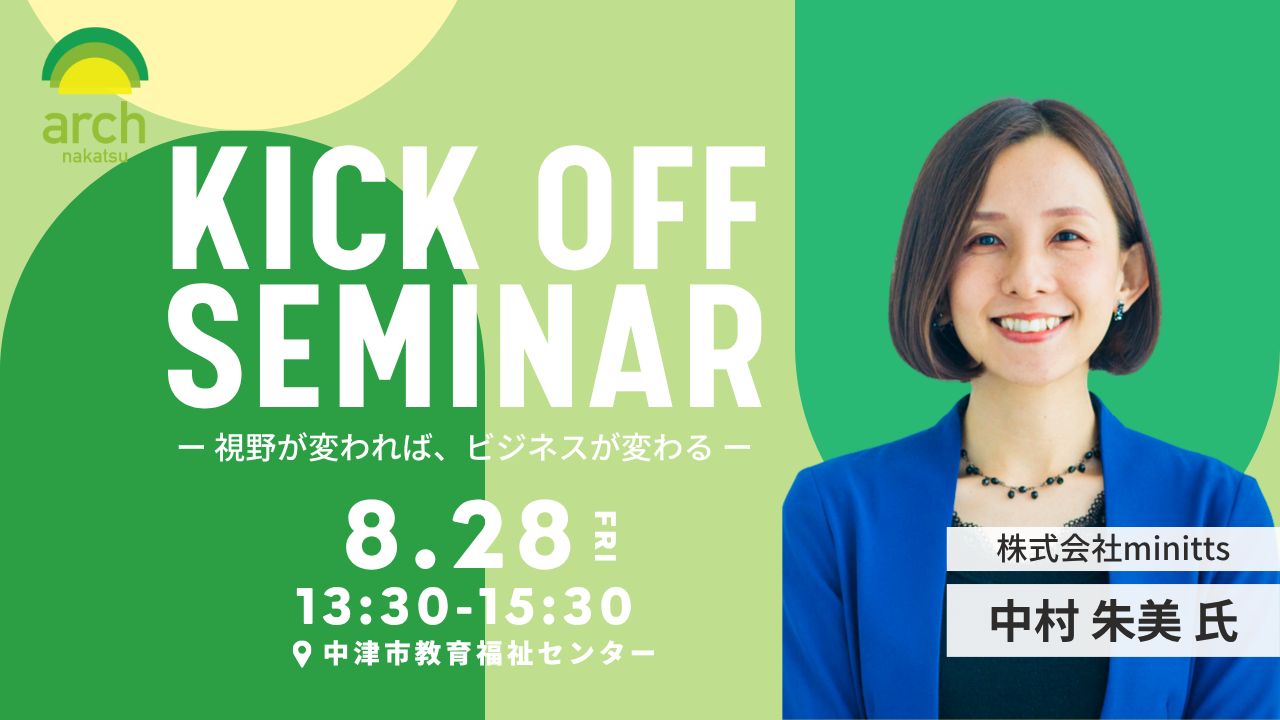 arch
nakatsu

KICK OFF SEMINAR

ー 視野が変われば、ビジネスが変わる ー

8.28 FRI
13:30-15:30
中津市教育福祉センター

株式会社minitts
中村 朱美 氏